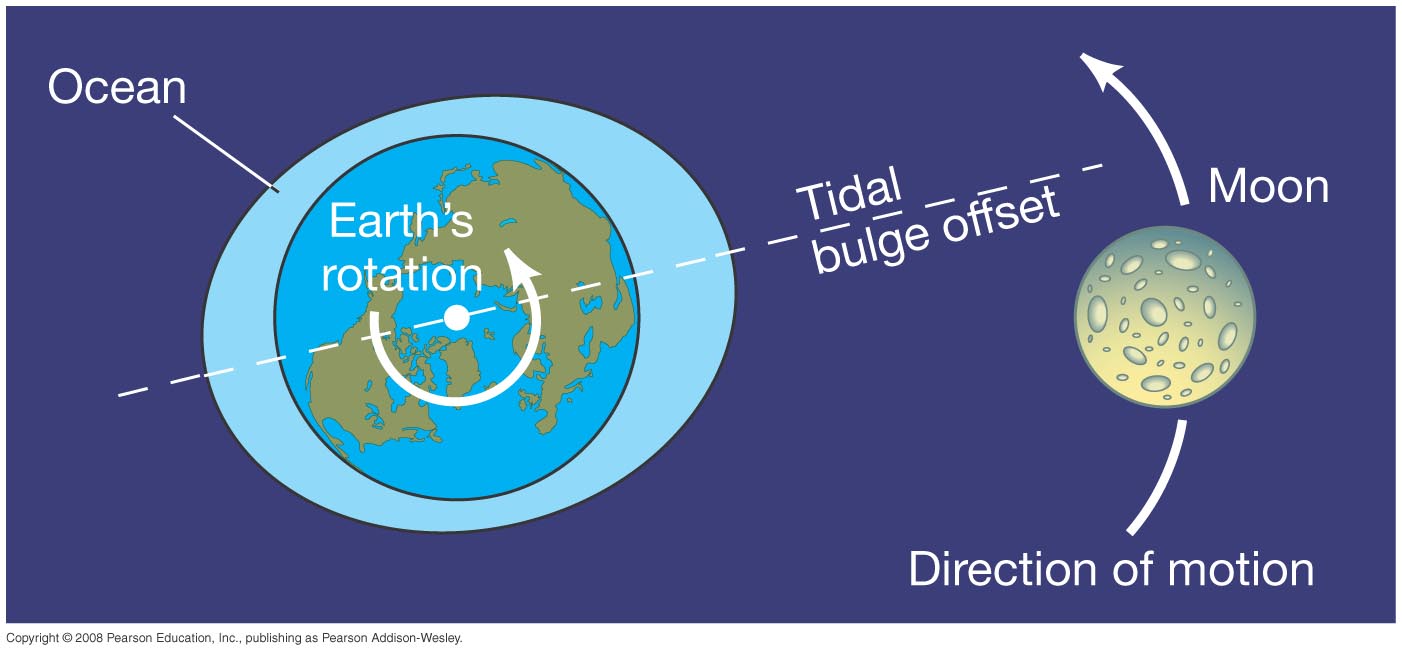 Ocean

Earth's rotation

Tidal bulge offset

Moon

Direction of motion

Copyright © 2008 Pearson Education, Inc., publishing as Pearson Addison-Wesley.